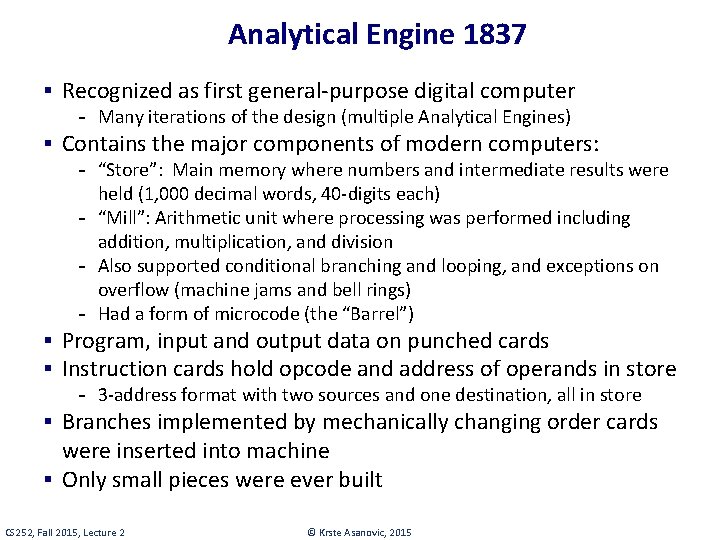 Analytical Engine 1837

▪ Recognized as first general-purpose digital computer
- Many iterations of the design (multiple Analytical Engines)

▪ Contains the major components of modern computers:
- “Store”: Main memory where numbers and intermediate results were held (1,000 decimal words, 40-digits each)
- “Mill”: Arithmetic unit where processing was performed including addition, multiplication, and division
- Also supported conditional branching and looping, and exceptions on overflow (machine jams and bell rings)
- Had a form of microcode (the “Barrel”)

▪ Program, input and output data on punched cards

▪ Instruction cards hold opcode and address of operands in store
- 3-address format with two sources and one destination, all in store

▪ Branches implemented by mechanically changing order cards were inserted into machine

▪ Only small pieces were ever built

CS252, Fall 2015, Lecture 2

© Krste Asanovic, 2015